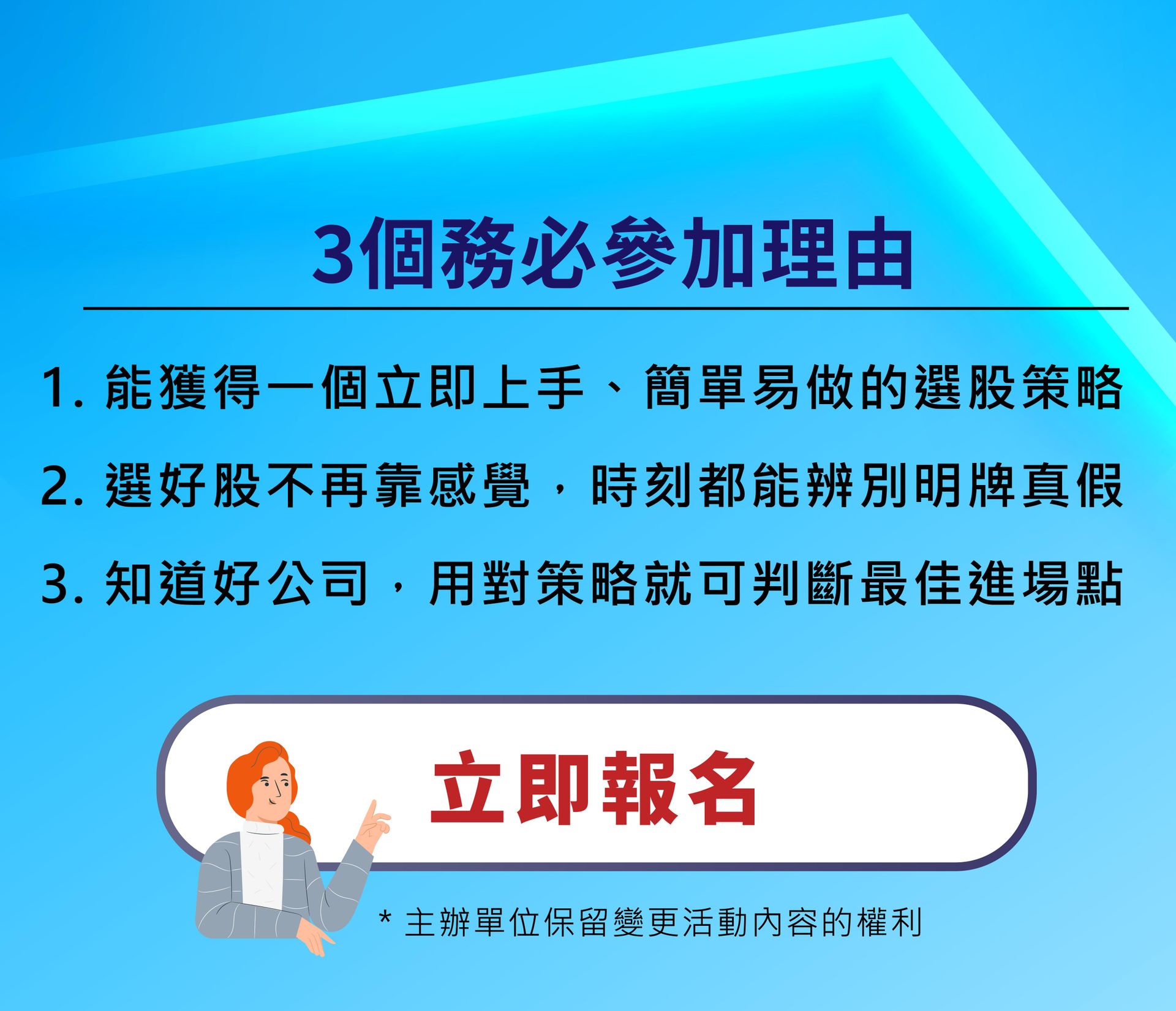 3個務必參加理由

1. 能獲得一個立即上手、簡單易做的選股策略

2. 選好股不再靠感覺，時刻都能辨別明牌真假

3. 知道好公司，用對策略就可判斷最佳進場點

立即報名

* 主辦單位保留變更活動內容的權利